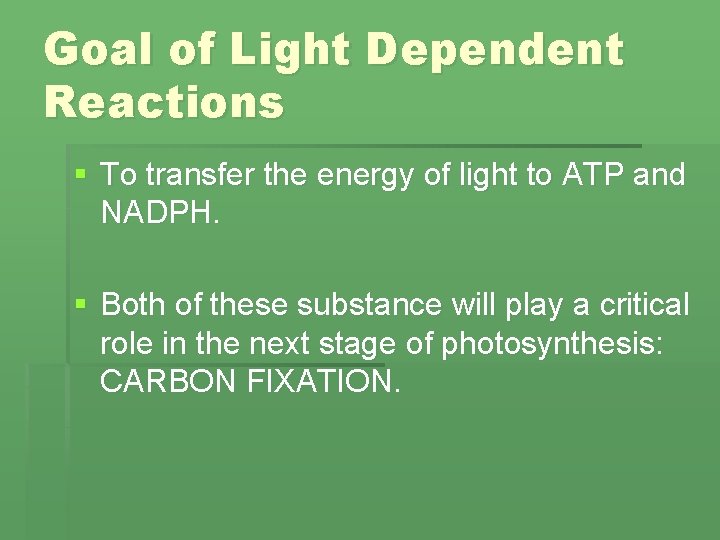 Goal of Light Dependent Reactions

▪ To transfer the energy of light to ATP and NADPH.

▪ Both of these substance will play a critical role in the next stage of photosynthesis: CARBON FIXATION.